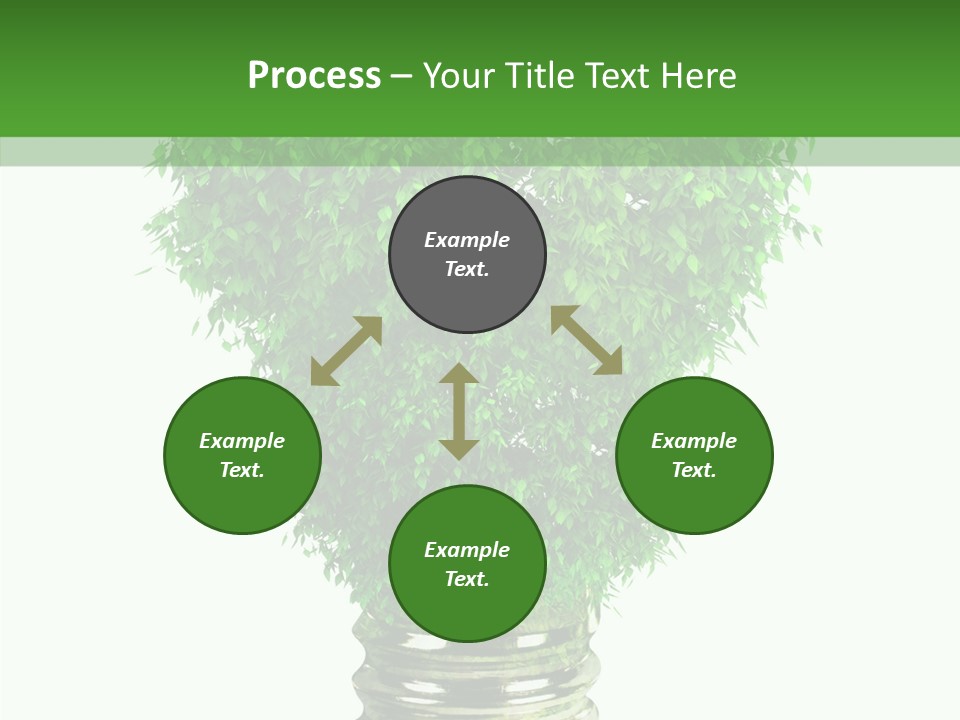 Process – Your Title Text Here

Example Text.

Example Text.

Example Text.

Example Text.